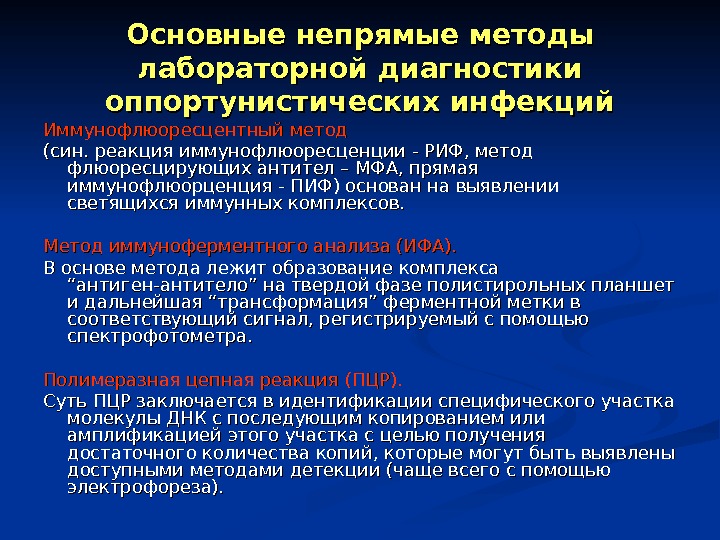 Основные непрямые методы лабораторной диагностики оппортунистических инфекций

Иммунофлюоресцентный метод

(син. реакция иммунофлюоресценции - РИФ, метод флюоресцирующих антител – МФА, прямая иммунофлюорценция - ПИФ) основан на выявлении светящихся иммунных комплексов.

Метод иммуноферментного анализа (ИФА).

В основе метода лежит образование комплекса “антиген-антитело” на твердой фазе полистирольных планшет и дальнейшая “трансформация” ферментной метки в соответствующий сигнал, регистрируемый с помощью спектрофотометра.

Полимеразная цепная реакция (ПЦР).

Суть ПЦР заключается в идентификации специфического участка молекулы ДНК с последующим копированием или амплификацией этого участка с целью получения достаточного количества копий, которые могут быть выявлены доступными методами детекции (чаще всего с помощью электрофореза).